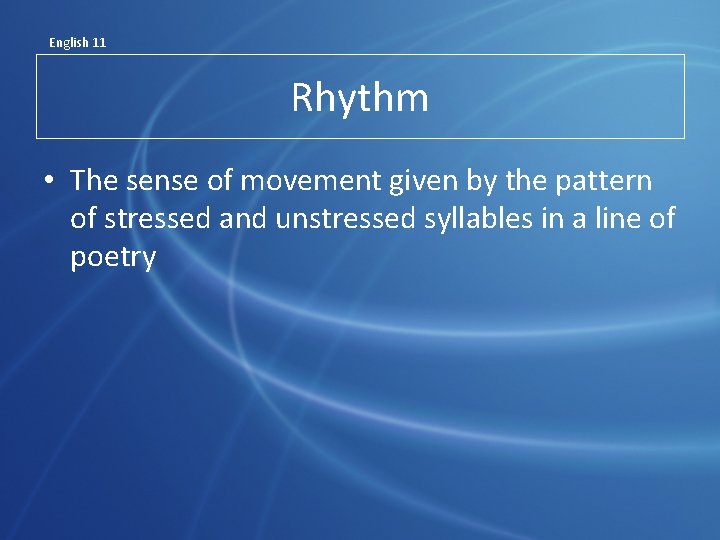 English 11

Rhythm

• The sense of movement given by the pattern of stressed and unstressed syllables in a line of poetry